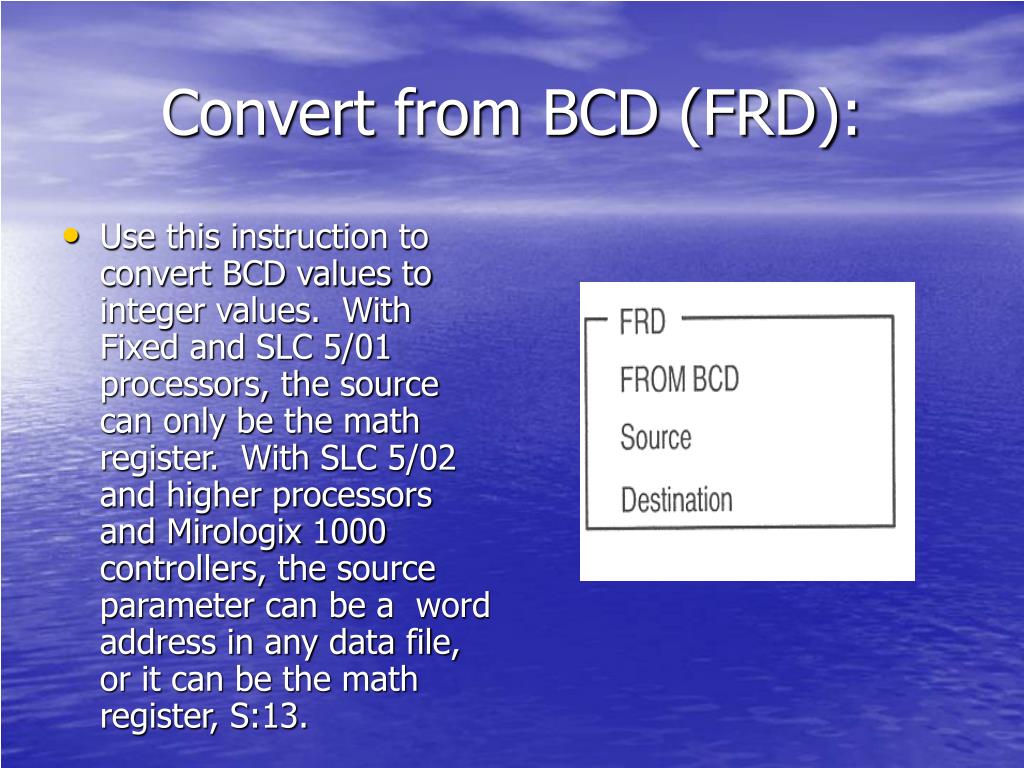 Convert from BCD (FRD):

• Use this instruction to convert BCD values to integer values. With Fixed and SLC 5/01 processors, the source can only be the math register. With SLC 5/02 and higher processors and Mirologix 1000 controllers, the source parameter can be a word address in any data file, or it can be the math register, S:13.

FRD
FROM BCD
Source
Destination